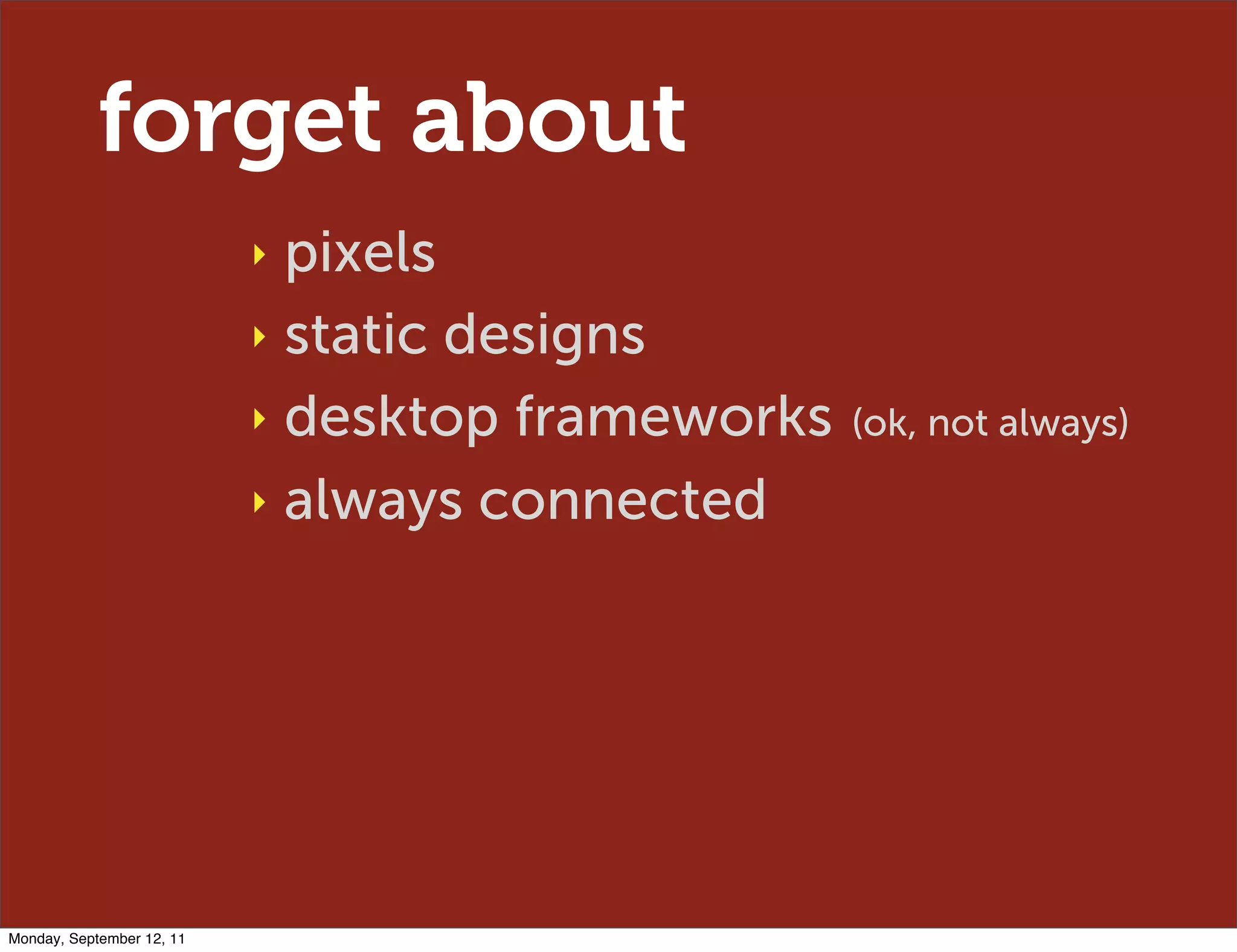 forget about

‣ pixels
‣ static designs
‣ desktop frameworks (ok, not always)
‣ always connected

Monday, September 12, 11